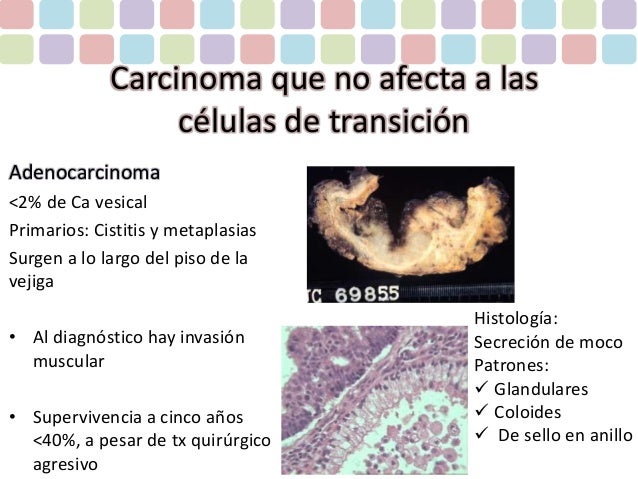 Carcinoma que no afecta a las células de transición

Adenocarcinoma

<2% de Ca vesical

Primarios: Cistitis y metaplasias

Surgen a lo largo del piso de la vejiga

• Al diagnóstico hay invasión muscular

• Supervivencia a cinco años <40%, a pesar de tx quirúrgico agresivo

C 69855

Histología:
Secreción de moco
Patrones:
✓ Glandulares
✓ Coloides
✓ De sello en anillo